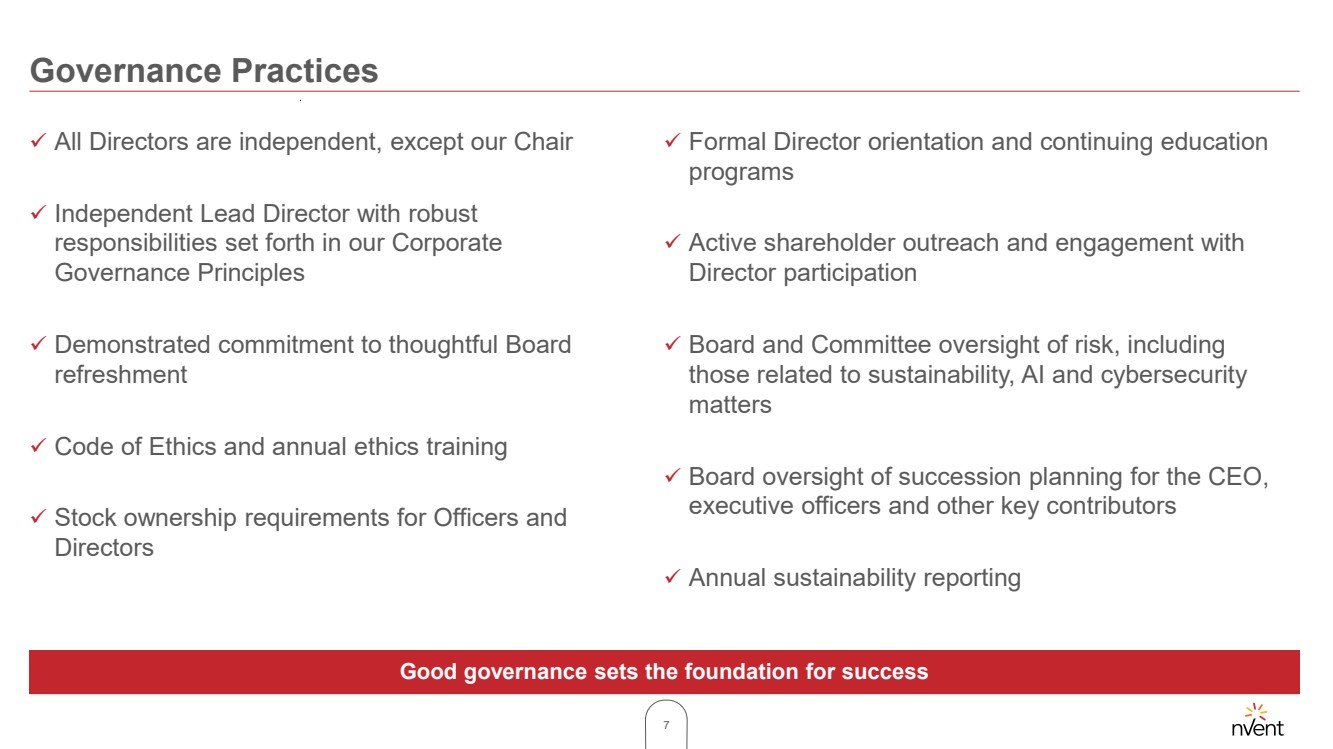 Governance Practices

✓ All Directors are independent, except our Chair

✓ Independent Lead Director with robust responsibilities set forth in our Corporate Governance Principles

✓ Demonstrated commitment to thoughtful Board refreshment

✓ Code of Ethics and annual ethics training

✓ Stock ownership requirements for Officers and Directors

✓ Formal Director orientation and continuing education programs

✓ Active shareholder outreach and engagement with Director participation

✓ Board and Committee oversight of risk, including those related to sustainability, AI and cybersecurity matters

✓ Board oversight of succession planning for the CEO, executive officers and other key contributors

✓ Annual sustainability reporting

Good governance sets the foundation for success

7

nVent